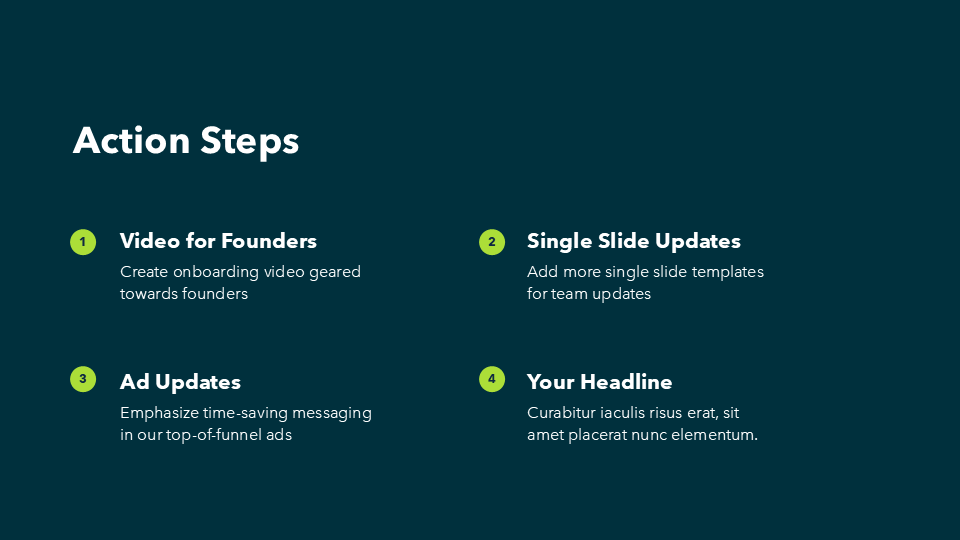 Action Steps

1

Video for Founders

Create onboarding video geared towards founders

2

Single Slide Updates

Add more single slide templates for team updates

3

Ad Updates

Emphasize time-saving messaging in our top-of-funnel ads

4

Your Headline

Curabitur iaculis risus erat, sit amet placerat nunc elementum.